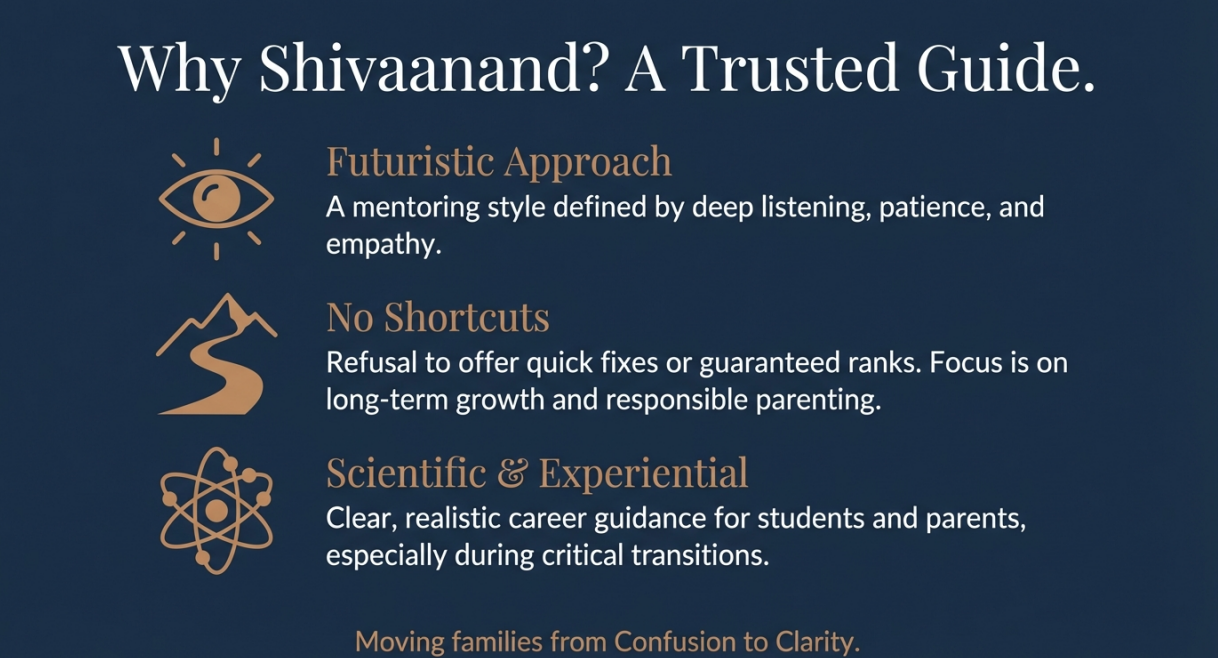 Why Shivaanand? A Trusted Guide.

Futuristic Approach
A mentoring style defined by deep listening, patience, and empathy.

No Shortcuts
Refusal to offer quick fixes or guaranteed ranks. Focus is on long-term growth and responsible parenting.

Scientific & Experiential
Clear, realistic career guidance for students and parents, especially during critical transitions.

Moving families from Confusion to Clarity.